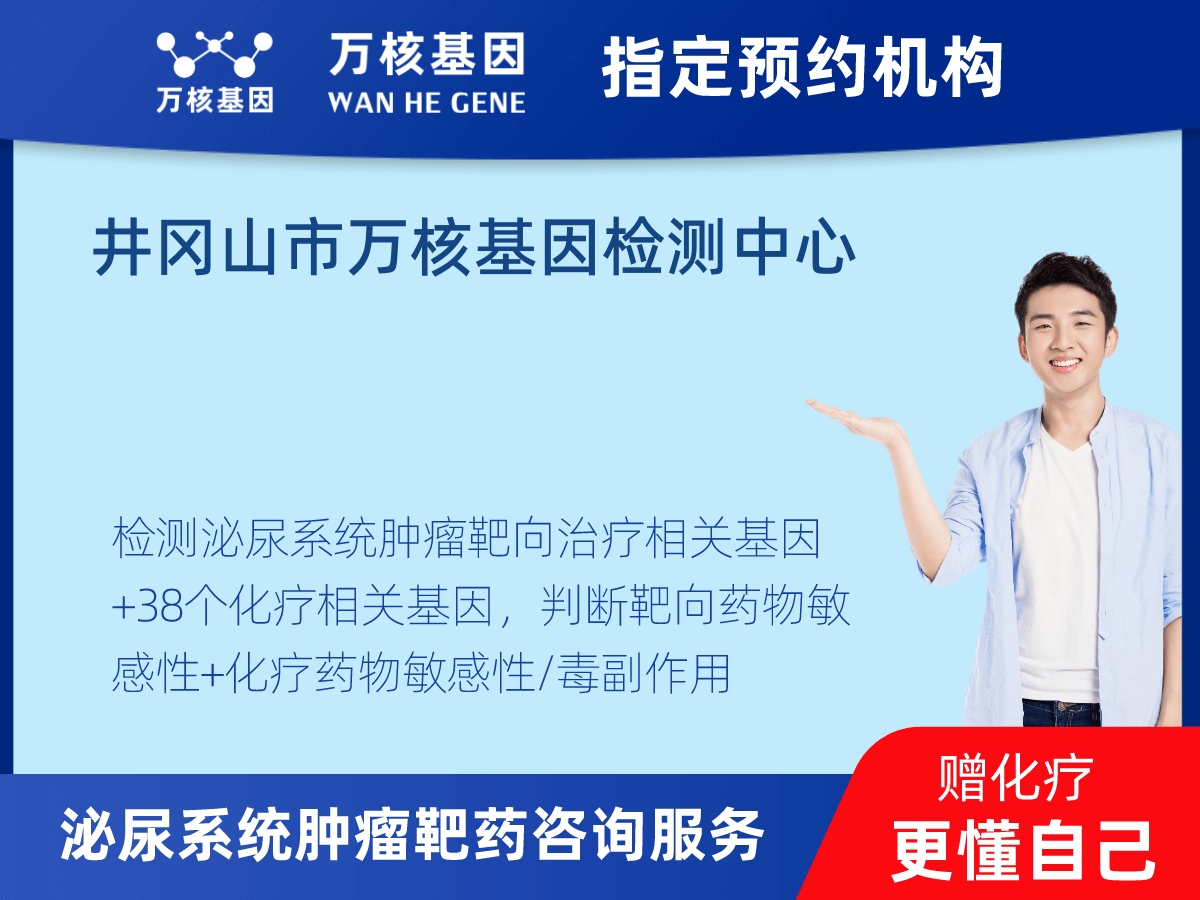 万核基因

万核基因
WAN HE GENE

指定预约机构

井冈山市万核基因检测中心

检测泌尿系统肿瘤靶向治疗相关基因+38个化疗相关基因，判断靶向药物敏感性+化疗药物敏感性/毒副作用

泌尿系统肿瘤靶药咨询服务

赠化疗
更懂自己